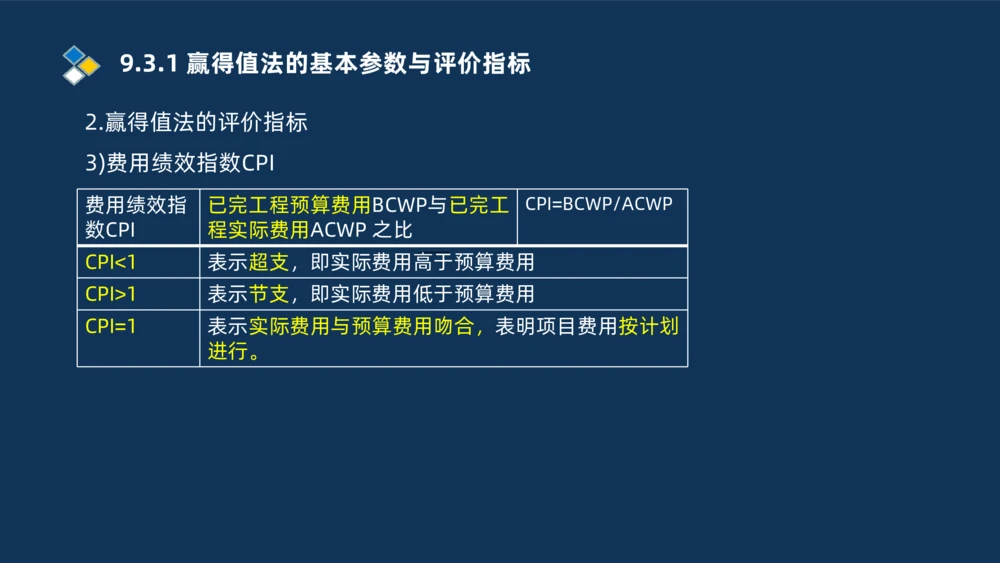 9.3.1 赢得值法的基本参数与评价指标

2.赢得值法的评价指标

3)费用绩效指数CPI

| 费用绩效指数CPI | 已完工程预算费用BCWP与已完工程实际费用ACWP 之比 | CPI=BCWP/ACWP |
|---|---|---|
| CPI<1 | 表示超支，即实际费用高于预算费用 | |
| CPI>1 | 表示节支，即实际费用低于预算费用 | |
| CPI=1 | 表示实际费用与预算费用吻合，表明项目费用按计划进行。 | |